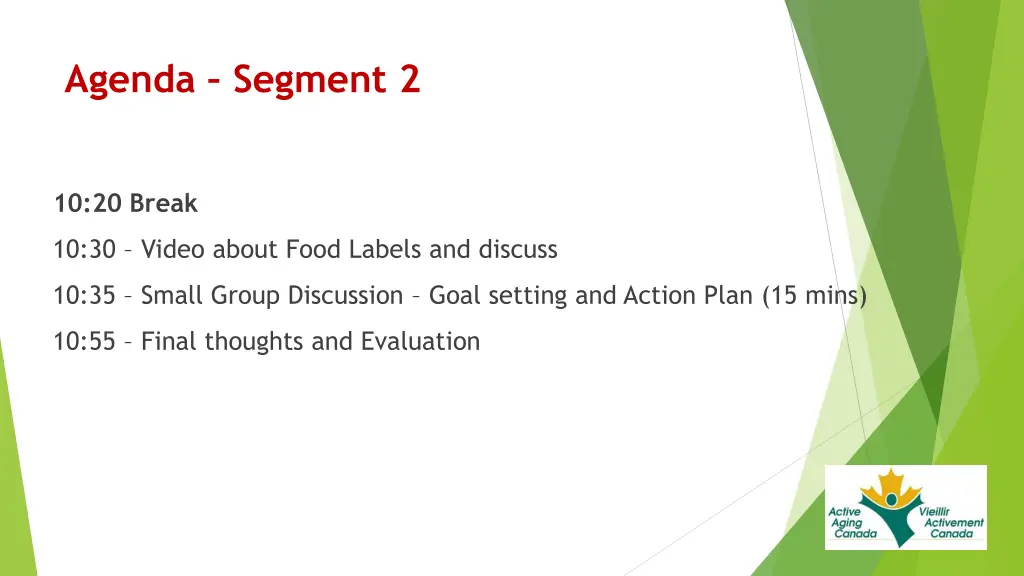 Agenda – Segment 2

10:20 Break

10:30 – Video about Food Labels and discuss

10:35 – Small Group Discussion – Goal setting and Action Plan (15 mins)

10:55 – Final thoughts and Evaluation

Active Aging Canada

Vieillir Activement Canada